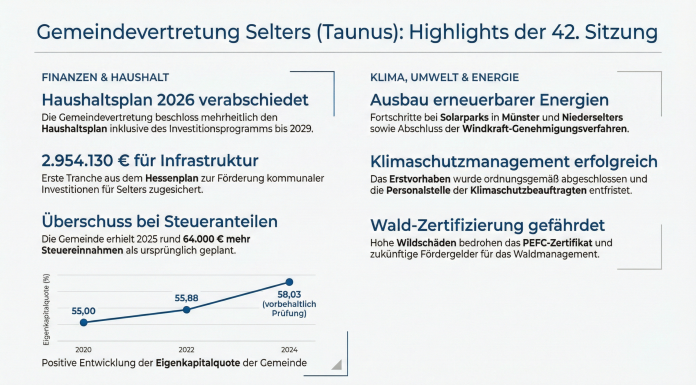 Gemeindevertretung Selters (Taunus): Highlights der 42. Sitzung

FINANZEN & HAUSHALT

Haushaltsplan 2026 verabschiedet

Die Gemeindevertretung beschloss mehrheitlich den Haushaltsplan inklusive des Investitionsprogramms bis 2029.

2.954.130 € für Infrastruktur

Erste Tranche aus dem Hessenplan zur Förderung kommunaler Investitionen für Selters zugesichert.

Überschuss bei Steueranteilen

Die Gemeinde erhielt 2025 rund 64.000 € mehr Steuereinnahmen als ursprünglich geplant.

Eigenkapitalquote (%)

55,00

55,88

58,03 (vorbehaltlich Prüfung)

2020

2022

2024

Positive Entwicklung der Eigenkapitalquote der Gemeinde

KLIMA, UMWELT & ENERGIE

Ausbau erneuerbarer Energien

Fortschritte bei Solarparks in Münster und Niederselters sowie Abschluss der Windkraft-Genehmigungsverfahren.

Klimaschutzmanagement erfolgreich

Das Erstvorhaben wurde ordnungsgemäß abgeschlossen und die Personalstelle der Klimaschutzbeauftragten entfristet.

Wald-Zertifizierung gefährdet

Hohe Wildschäden bedrohen das PEFC-Zertifikat und zukünftige Fördergelder für das Waldmanagement.